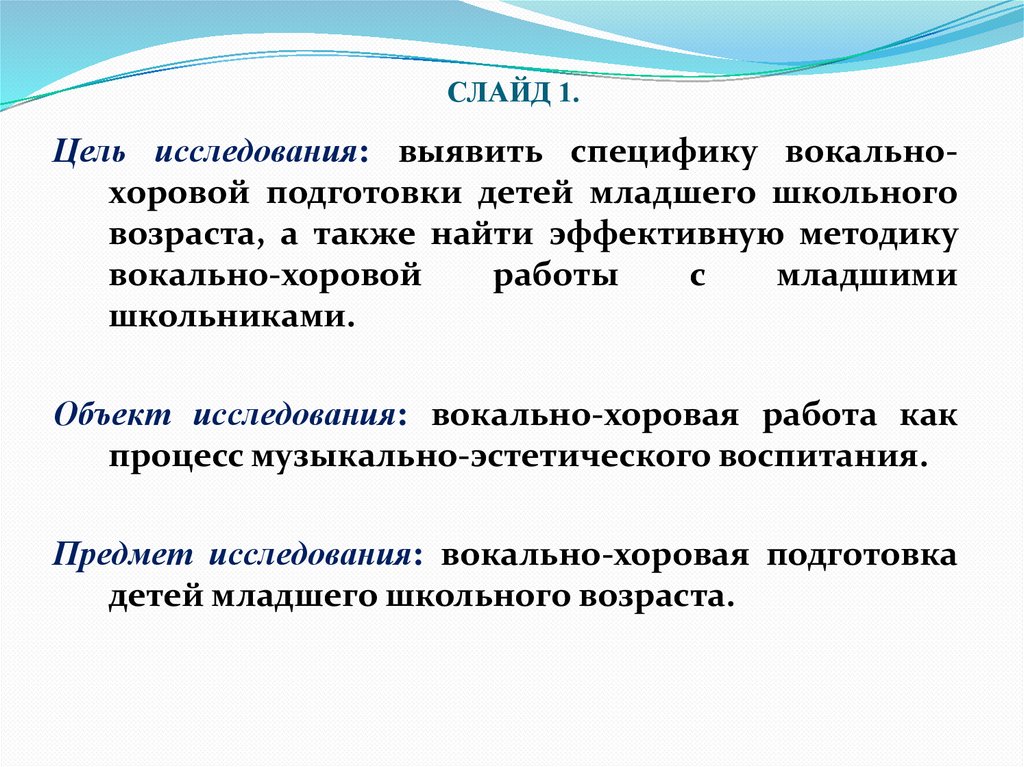 СЛАЙД 1.

Цель исследования: выявить специфику вокально-хоровой подготовки детей младшего школьного возраста, а также найти эффективную методику вокально-хоровой работы с младшими школьниками.

Объект исследования: вокально-хоровая работа как процесс музыкально-эстетического воспитания.

Предмет исследования: вокально-хоровая подготовка детей младшего школьного возраста.